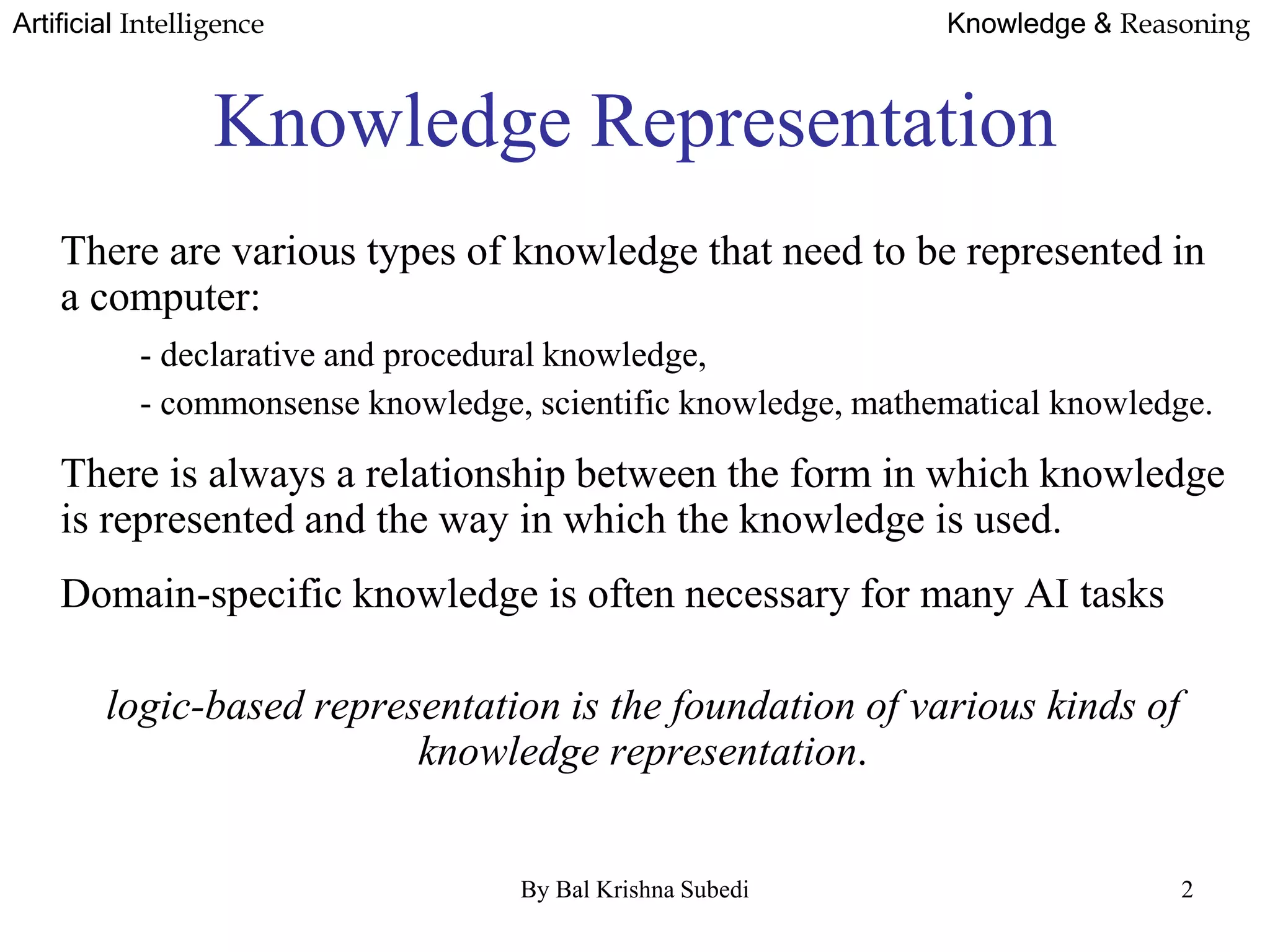 Artificial Intelligence

Knowledge & Reasoning

Knowledge Representation

There are various types of knowledge that need to be represented in a computer:

- declarative and procedural knowledge,

- commonsense knowledge, scientific knowledge, mathematical knowledge.

There is always a relationship between the form in which knowledge is represented and the way in which the knowledge is used.

Domain-specific knowledge is often necessary for many AI tasks

logic-based representation is the foundation of various kinds of knowledge representation.

By Bal Krishna Subedi

2